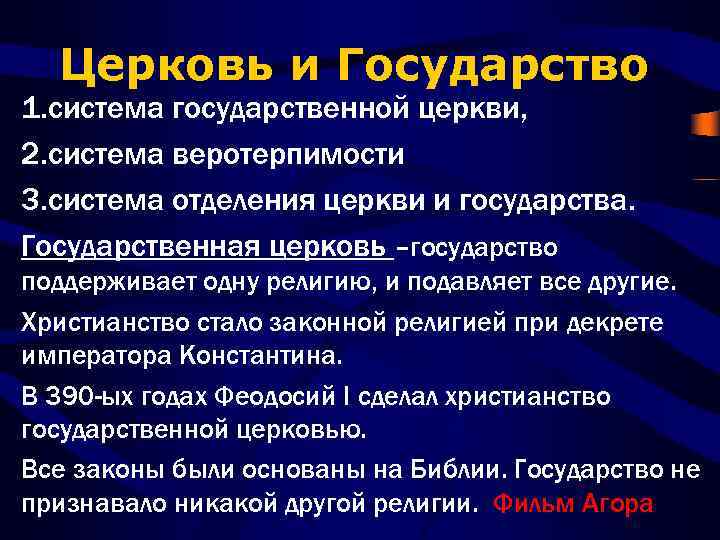 Церковь и Государство

1.система государственной церкви,

2.система веротерпимости

3.система отделения церкви и государства.

Государственная церковь –государство поддерживает одну религию, и подавляет все другие.

Христианство стало законной религией при декрете императора Константина.

В 390-ых годах Феодосий I сделал христианство государственной церковью.

Все законы были основаны на Библии. Государство не признавало никакой другой религии. Фильм Агора